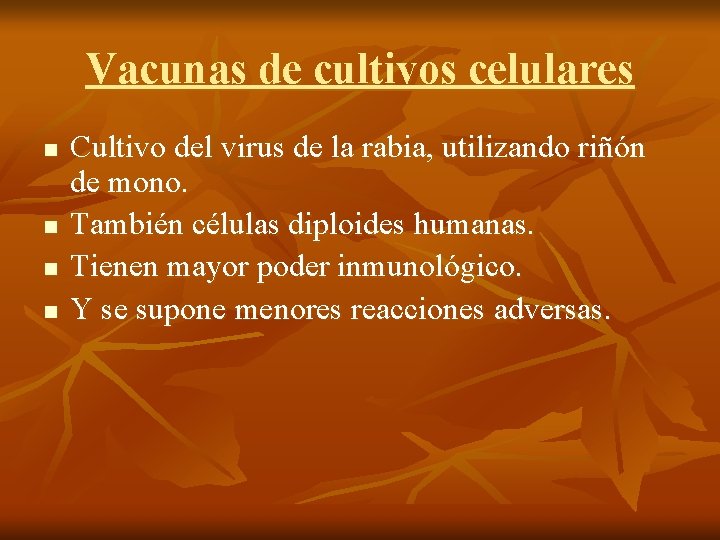 Vacunas de cultivos celulares

- Cultivo del virus de la rabia, utilizando riñón de mono.
- También células diploides humanas.
- Tienen mayor poder inmunológico.
- Y se supone menores reacciones adversas.